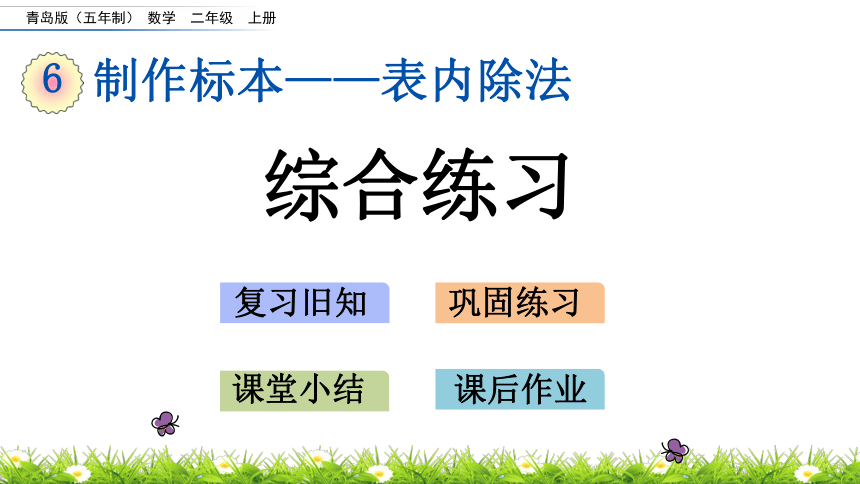 青岛版（五年制） 数学 二年级 上册

6 制作标本——表内除法

综合练习

复习旧知

巩固练习

课堂小结

课后作业